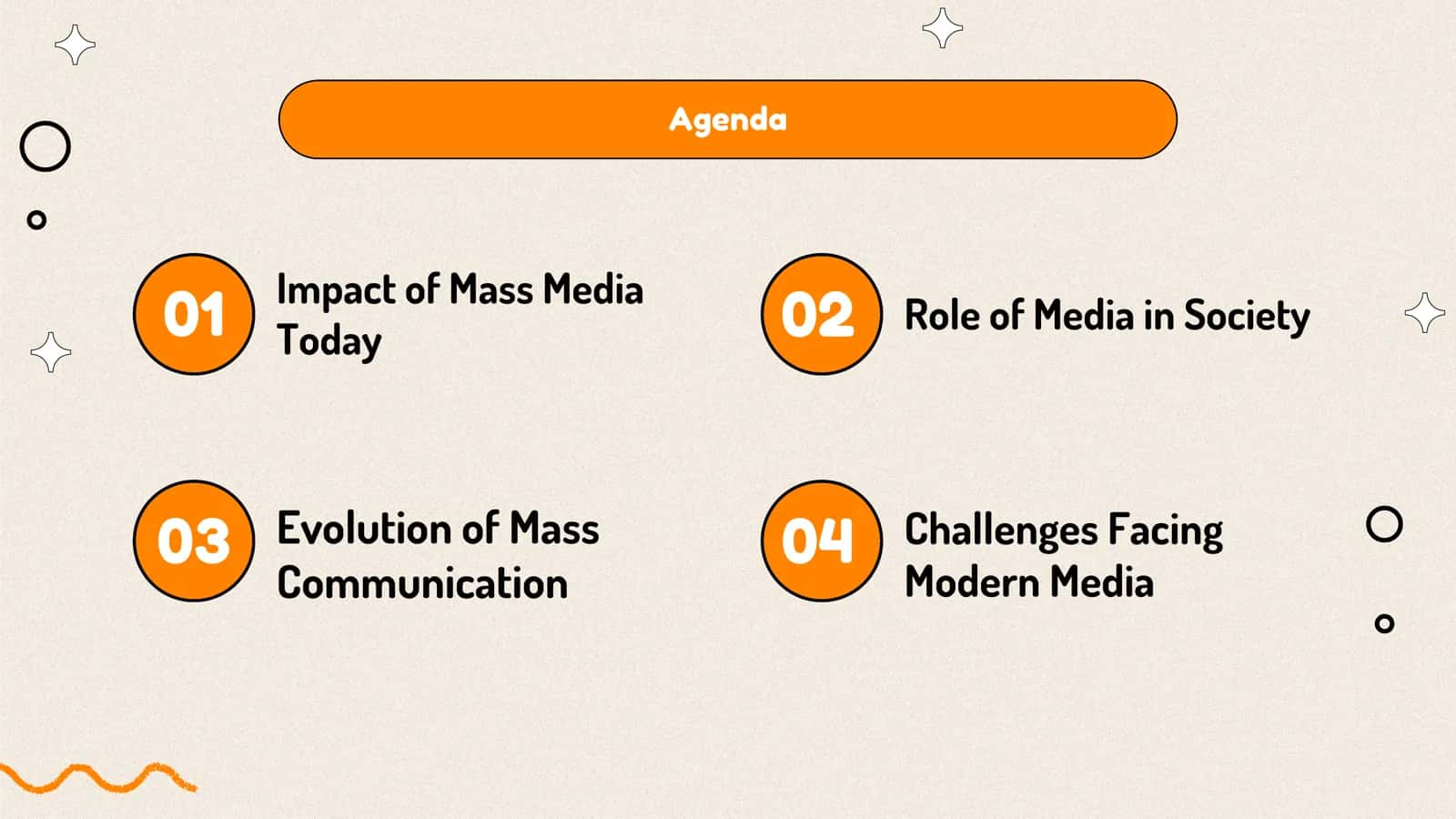 Agenda

01 Impact of Mass Media Today

02 Role of Media in Society

03 Evolution of Mass Communication

04 Challenges Facing Modern Media